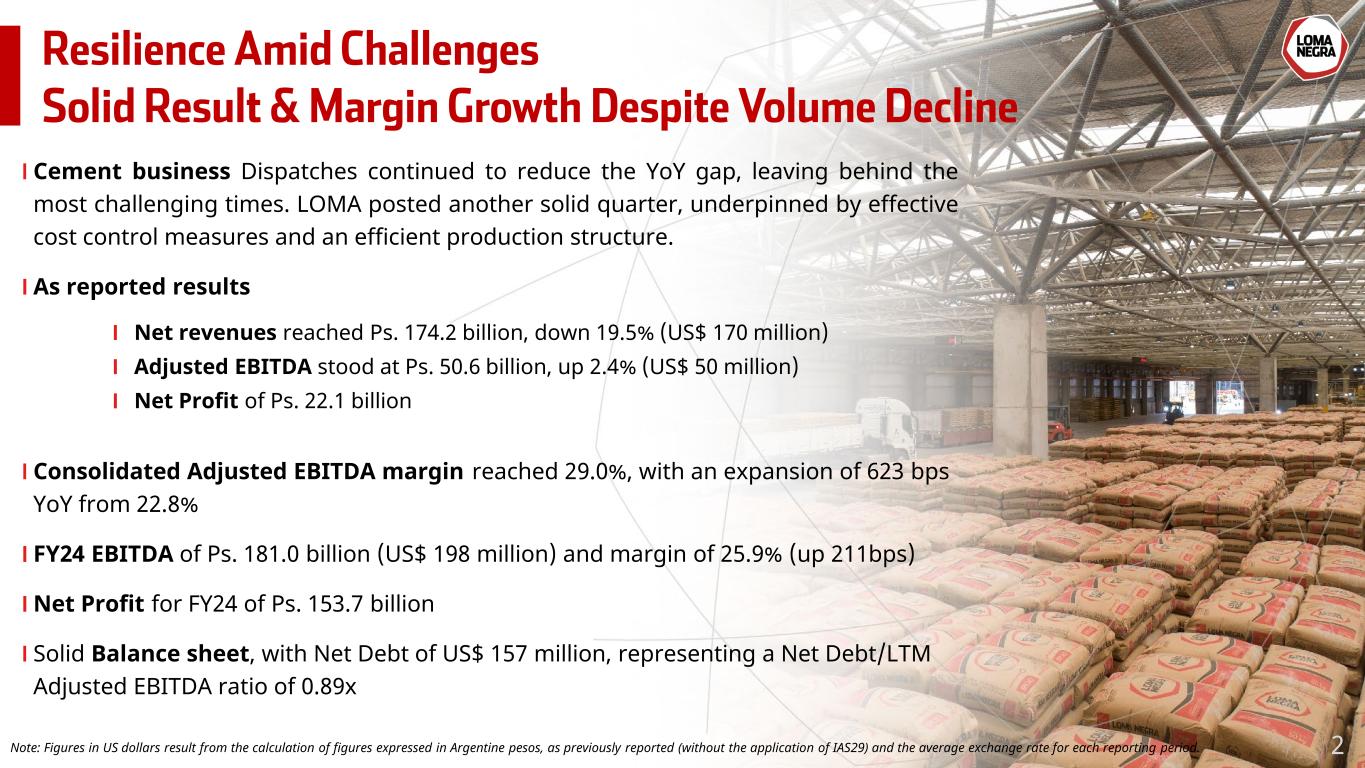 Resilience Amid Challenges
Solid Result & Margin Growth Despite Volume Decline

LOMA NEGRA

I Cement business Dispatches continued to reduce the YoY gap, leaving behind the most challenging times. LOMA posted another solid quarter, underpinned by effective cost control measures and an efficient production structure.

I As reported results

I Net revenues reached Ps. 174.2 billion, down 19.5% (US$ 170 million)
I Adjusted EBITDA stood at Ps. 50.6 billion, up 2.4% (US$ 50 million)
I Net Profit of Ps. 22.1 billion

I Consolidated Adjusted EBITDA margin reached 29.0%, with an expansion of 623 bps YoY from 22.8%

I FY24 EBITDA of Ps. 181.0 billion (US$ 198 million) and margin of 25.9% (up 211bps)

I Net Profit for FY24 of Ps. 153.7 billion

I Solid Balance sheet, with Net Debt of US$ 157 million, representing a Net Debt/LTM Adjusted EBITDA ratio of 0.89x

Note: Figures in US dollars result from the calculation of figures expressed in Argentine pesos, as previously reported (without the application of IAS29) and the average exchange rate for each reporting period.

2